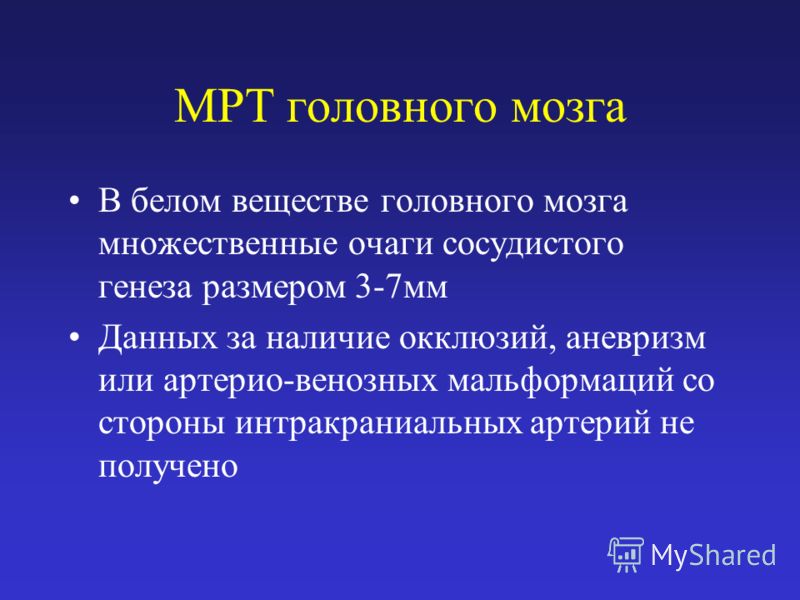 МРТ головного мозга

• В белом веществе головного мозга множественные очаги сосудистого генеза размером 3-7мм

• Данных за наличие окклюзий, аневризм или артерио-венозных мальформаций со стороны интракраниальных артерий не получено

MyShared